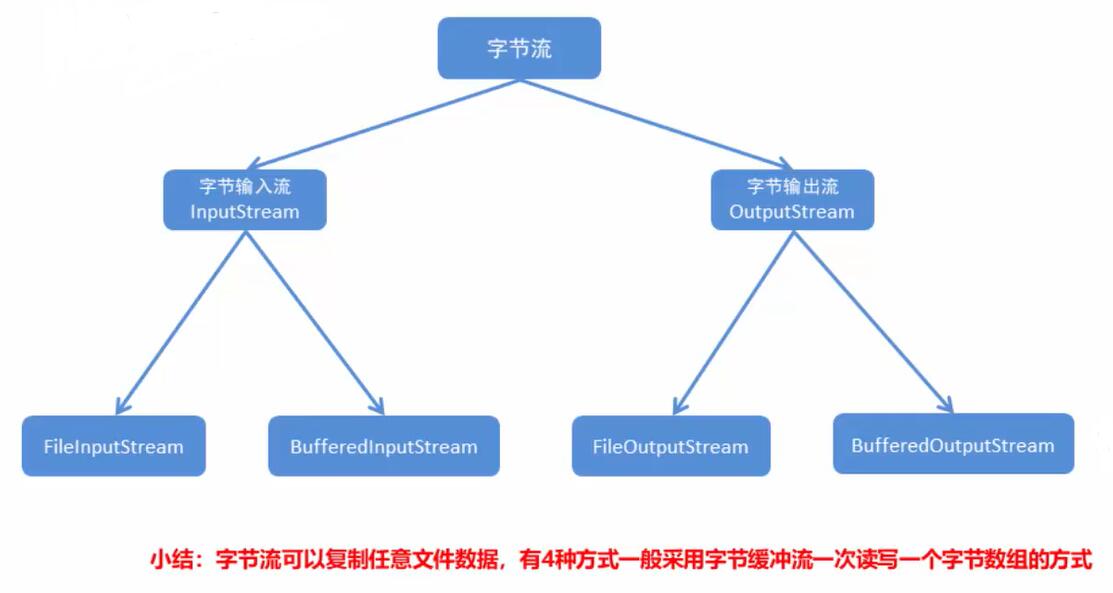 字节流

字节输入流
InputStream

字节输出流
OutputStream

FileInputStream

BufferedInputStream

FileOutputStream

BufferedOutputStream

小结：字节流可以复制任意文件数据，有4种方式一般采用字节缓冲流一次读写一个字节数组的方式